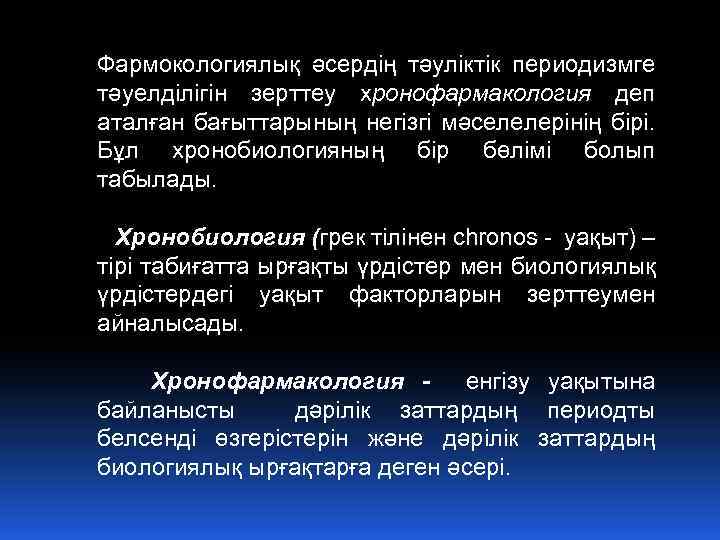 Фармокологиялық әсердің тәуліктік периодизмге тәуелділігін зерттеу хронофармакология деп аталған бағыттарының негізгі мәселелерінің бірі. Бұл хронобиологияның бір бөлімі болып табылады.

Хронобиология (грек тілінен chronos - уақыт) – тірі табиғатта ырғақты үрдістер мен биологиялық үрдістердегі уақыт факторларын зерттеумен айналысады.

Хронофармакология - енгізу уақытына байланысты дәрілік заттардың периодты белсенді өзгерістерін және дәрілік заттардың биологиялық ырғақтарға деген әсері.